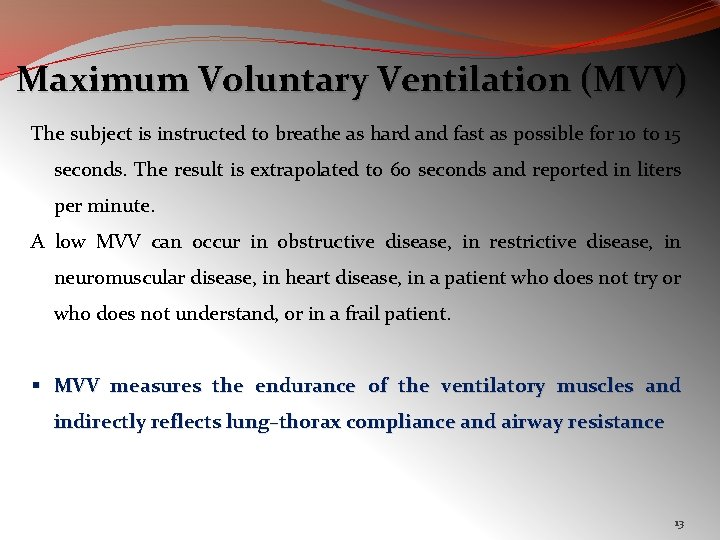 Maximum Voluntary Ventilation (MVV)

The subject is instructed to breathe as hard and fast as possible for 10 to 15 seconds. The result is extrapolated to 60 seconds and reported in liters per minute.

A low MVV can occur in obstructive disease, in restrictive disease, in neuromuscular disease, in heart disease, in a patient who does not try or who does not understand, or in a frail patient.

▪ MVV measures the endurance of the ventilatory muscles and indirectly reflects lung–thorax compliance and airway resistance

13